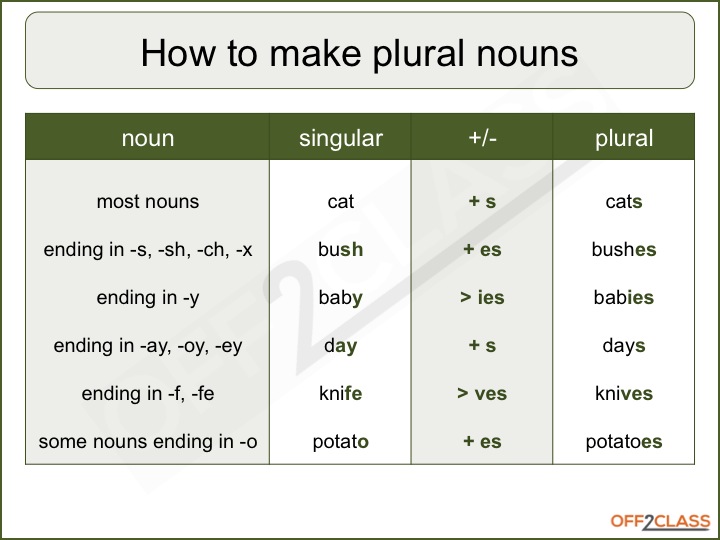 How to make plural nouns

| noun | singular | +/- | plural |
|---|---|---|---|
| most nouns | cat | + s | cats |
| ending in -s, -sh, -ch, -x | bush | + es | bushes |
| ending in -y | baby | > ies | babies |
| ending in -ay, -oy, -ey | day | + s | days |
| ending in -f, -fe | knife | > ves | knives |
| some nouns ending in -o | potato | + es | potatoes |

OFF2CLASS

OFF2CLASS